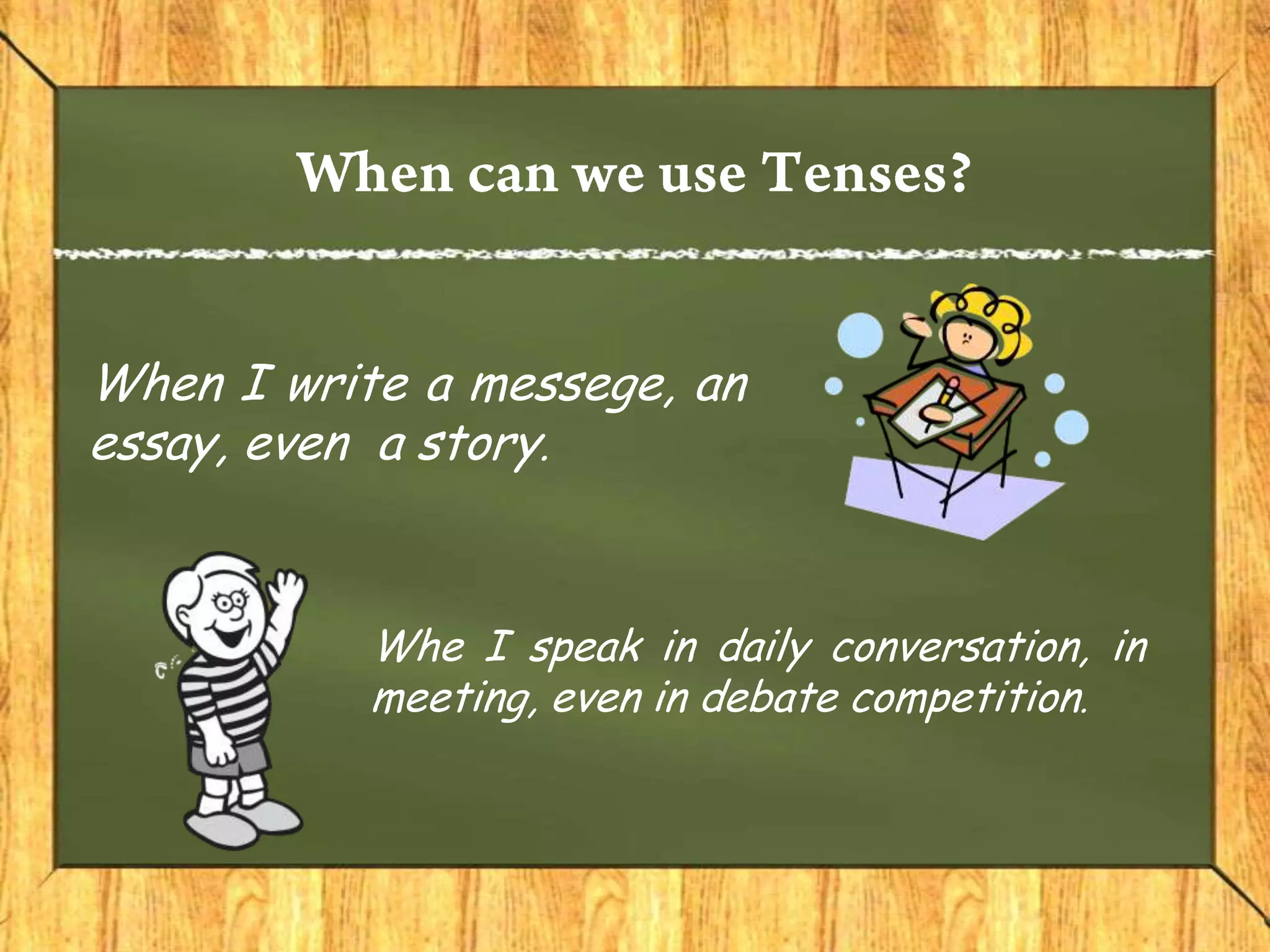 When can we use Tenses?

When I write a messege, an essay, even  a story.

Whe I speak in daily conversation, in meeting, even in debate competition.